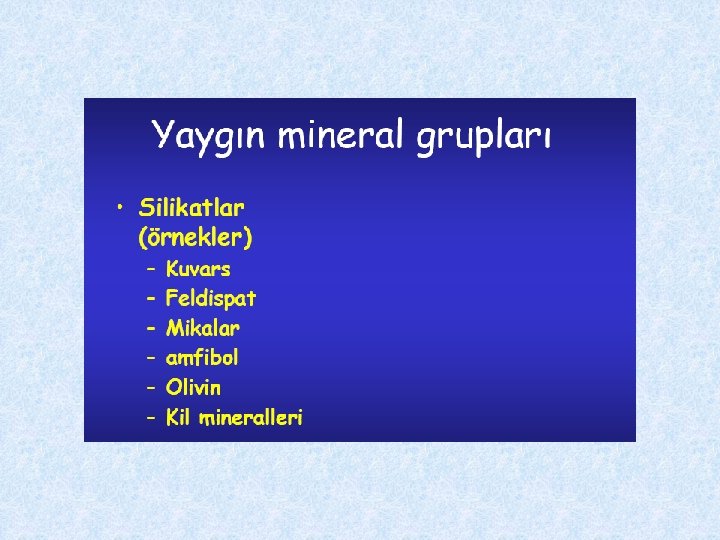 Yaygın mineral grupları

• Silikatlar (örnekler)
– Kuvars
– Feldispat
– Mikalar
– amfibol
– Olivin
– Kil mineralleri